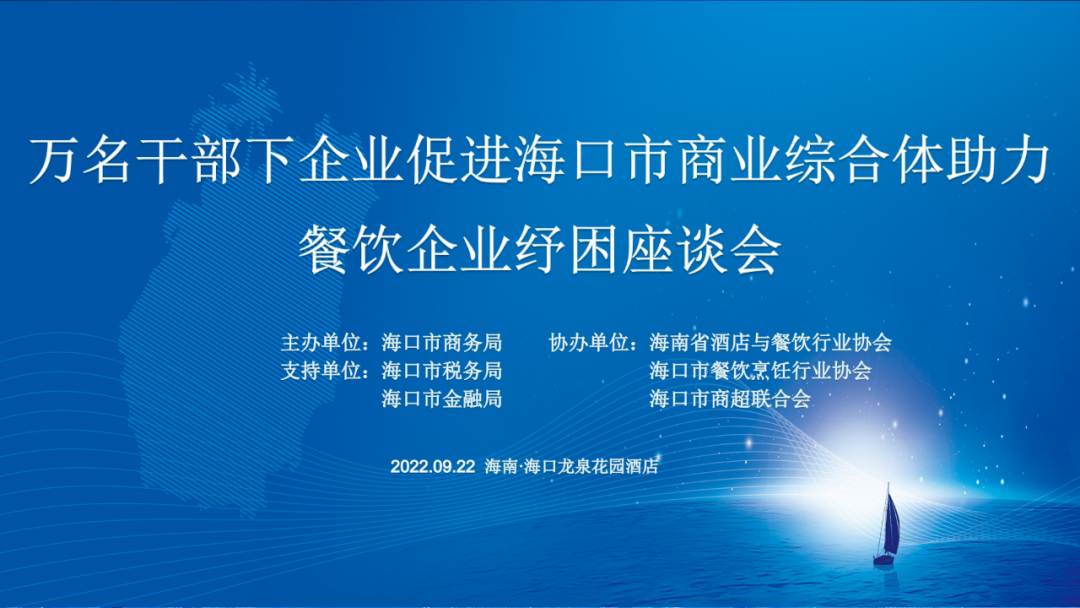 万名干部下企业促进海口市商业综合体助力餐饮企业纾困座谈会

主办单位：海口市商务局
支持单位：海口市税务局
海口市金融局

协办单位：海南省酒店与餐饮行业协会
海口市餐饮烹饪行业协会
海口市商超联合会

2022.09.22 海南·海口龙泉花园酒店